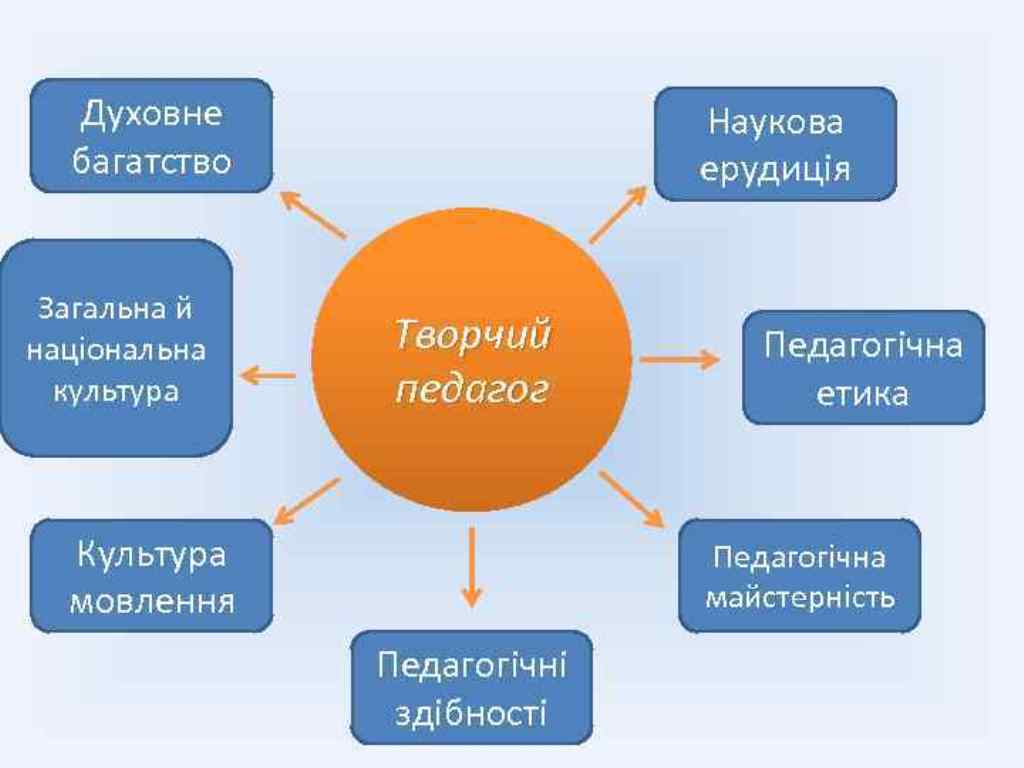 Творчий педагог

Духовне багатство

Наукова ерудиція

Загальна й національна культура

Педагогічна етика

Культура мовлення

Педагогічна майстерність

Педагогічні здібності